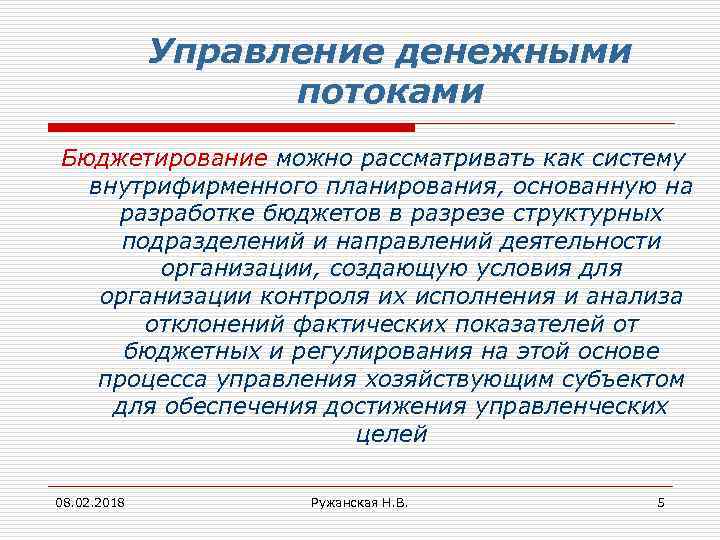 Управление денежными потоками

Бюджетирование можно рассматривать как систему внутрифирменного планирования, основанную на разработке бюджетов в разрезе структурных подразделений и направлений деятельности организации, создающую условия для организации контроля их исполнения и анализа отклонений фактических показателей от бюджетных и регулирования на этой основе процесса управления хозяйствующим субъектом для обеспечения достижения управленческих целей

08.02.2018

Ружанская Н.В.

5